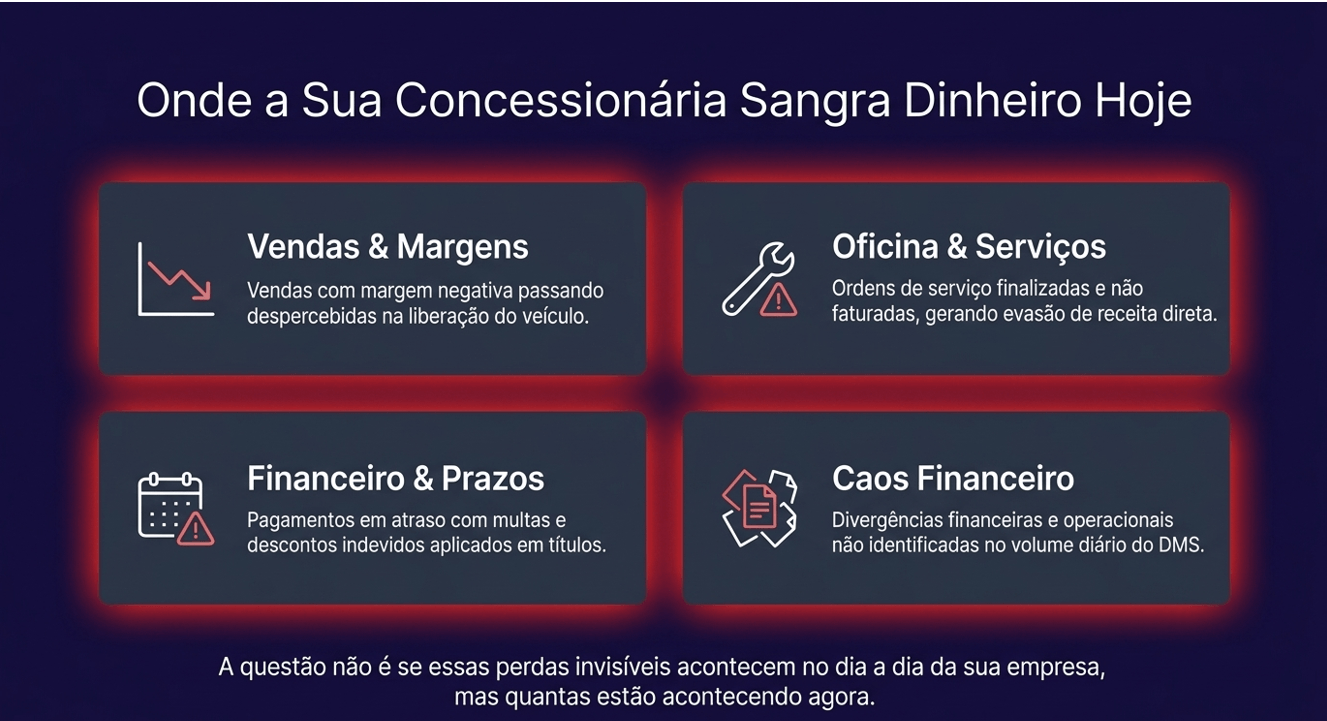 Onde a Sua Concessionária Sangra Dinheiro Hoje

Vendas & Margens

Vendas com margem negativa passando despercebidas na liberação do veículo.

Oficina & Serviços

Ordens de serviço finalizadas e não faturadas, gerando evasão de receita direta.

Financeiro & Prazos

Pagamentos em atraso com multas e descontos indevidos aplicados em títulos.

Caos Financeiro

Divergências financeiras e operacionais não identificadas no volume diário do DMS.

A questão não é se essas perdas invisíveis acontecem no dia a dia da sua empresa, mas quantas estão acontecendo agora.